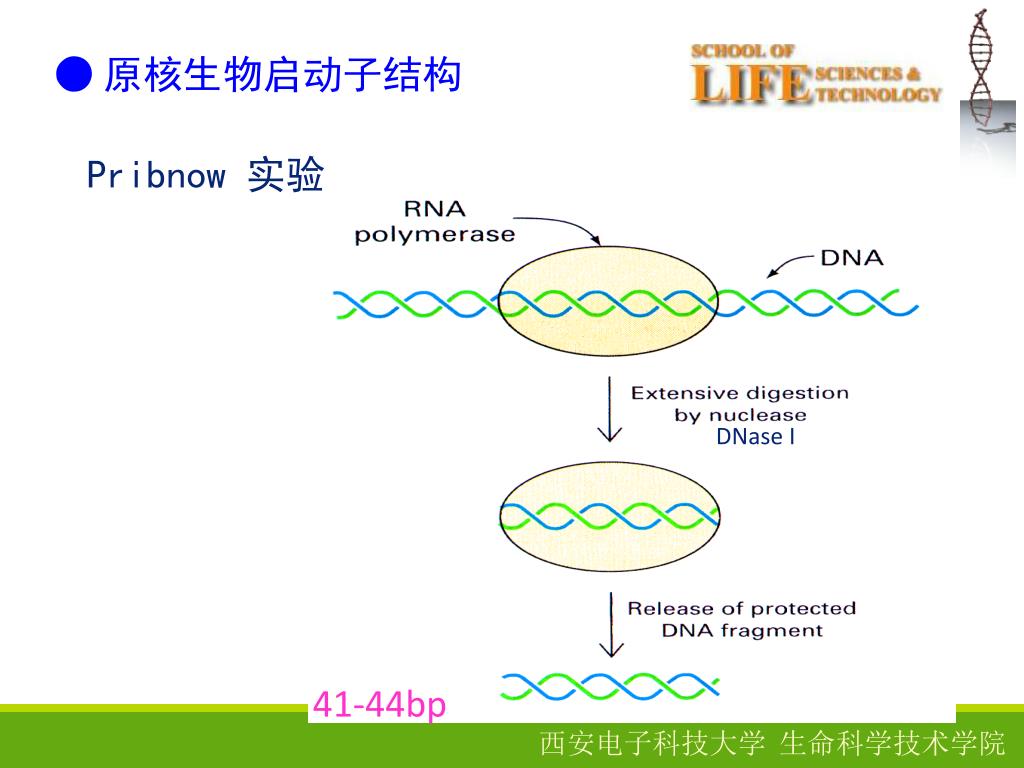 ● 原核生物启动子结构

SCHOOL OF LIFE SCIENCES & TECHNOLOGY

Pribnow 实验

RNA polymerase

DNA

Extensive digestion by nuclease

DNase I

Release of protected DNA fragment

41-44bp

西安电子科技大学 生命科学技术学院